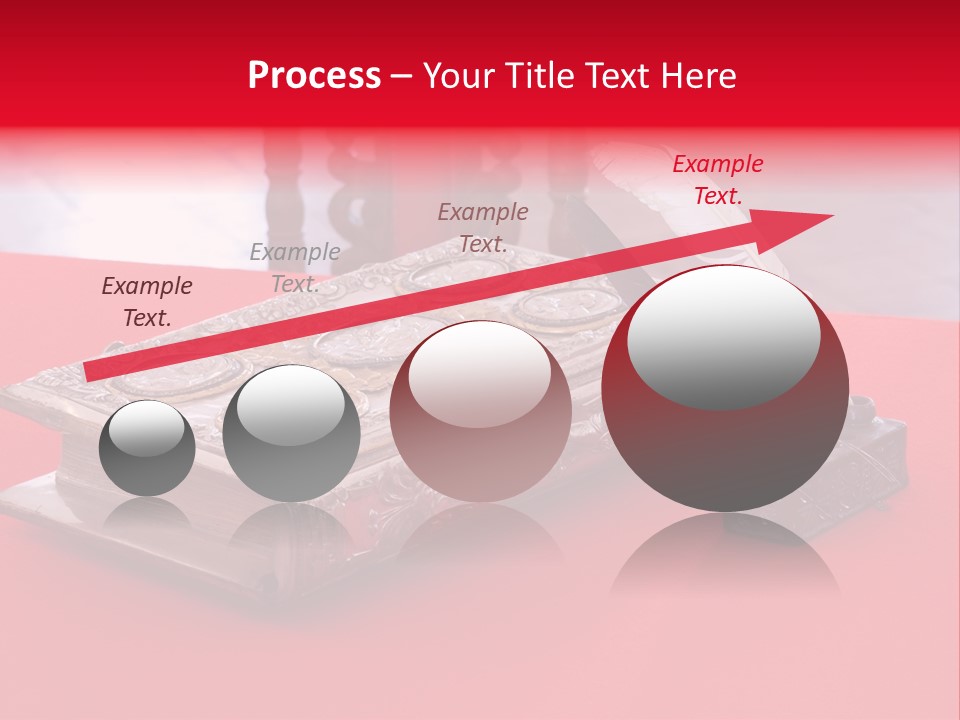 Process – Your Title Text Here

Example Text.

Example Text.

Example Text.

Example Text.